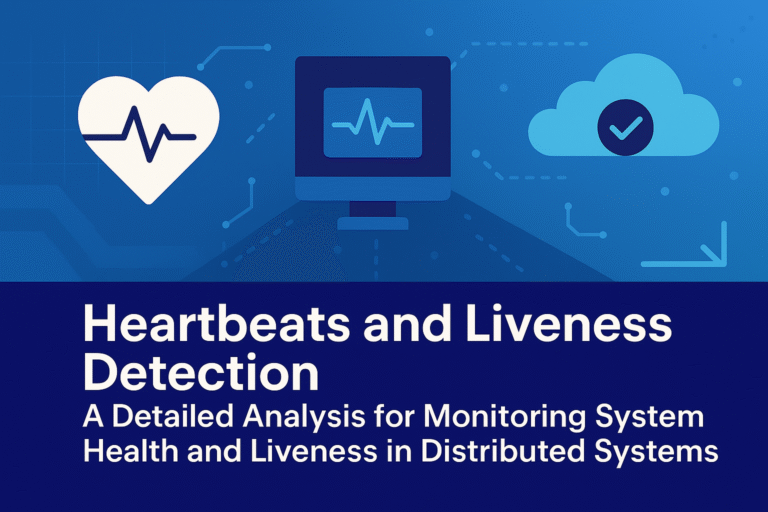 Heartbeats and Liveness Detection

A Detailed Analysis for Monitoring System Health and Liveness in Distributed Systems